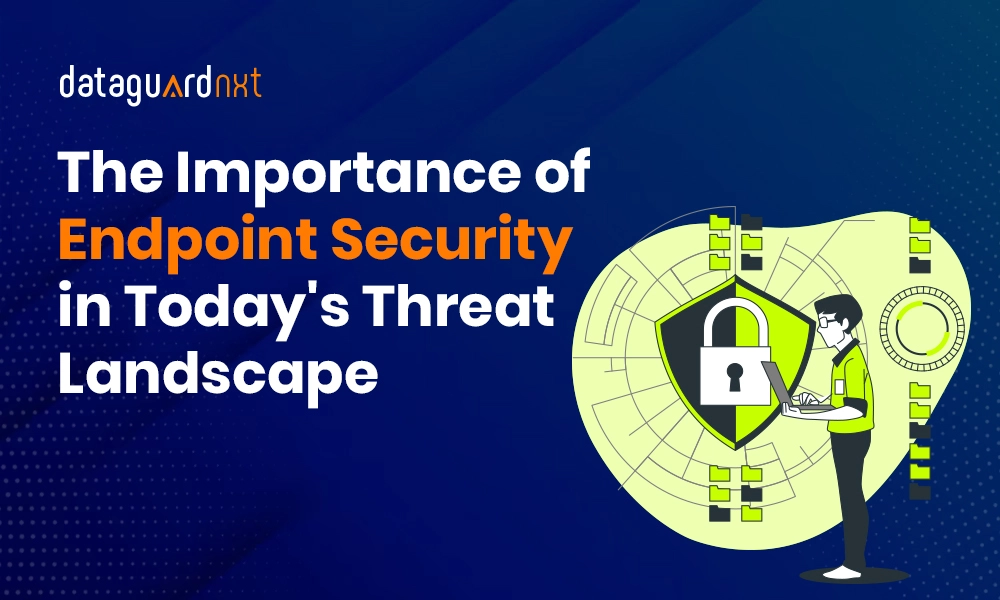 dataguardnxt

The Importance of Endpoint Security in Today's Threat Landscape